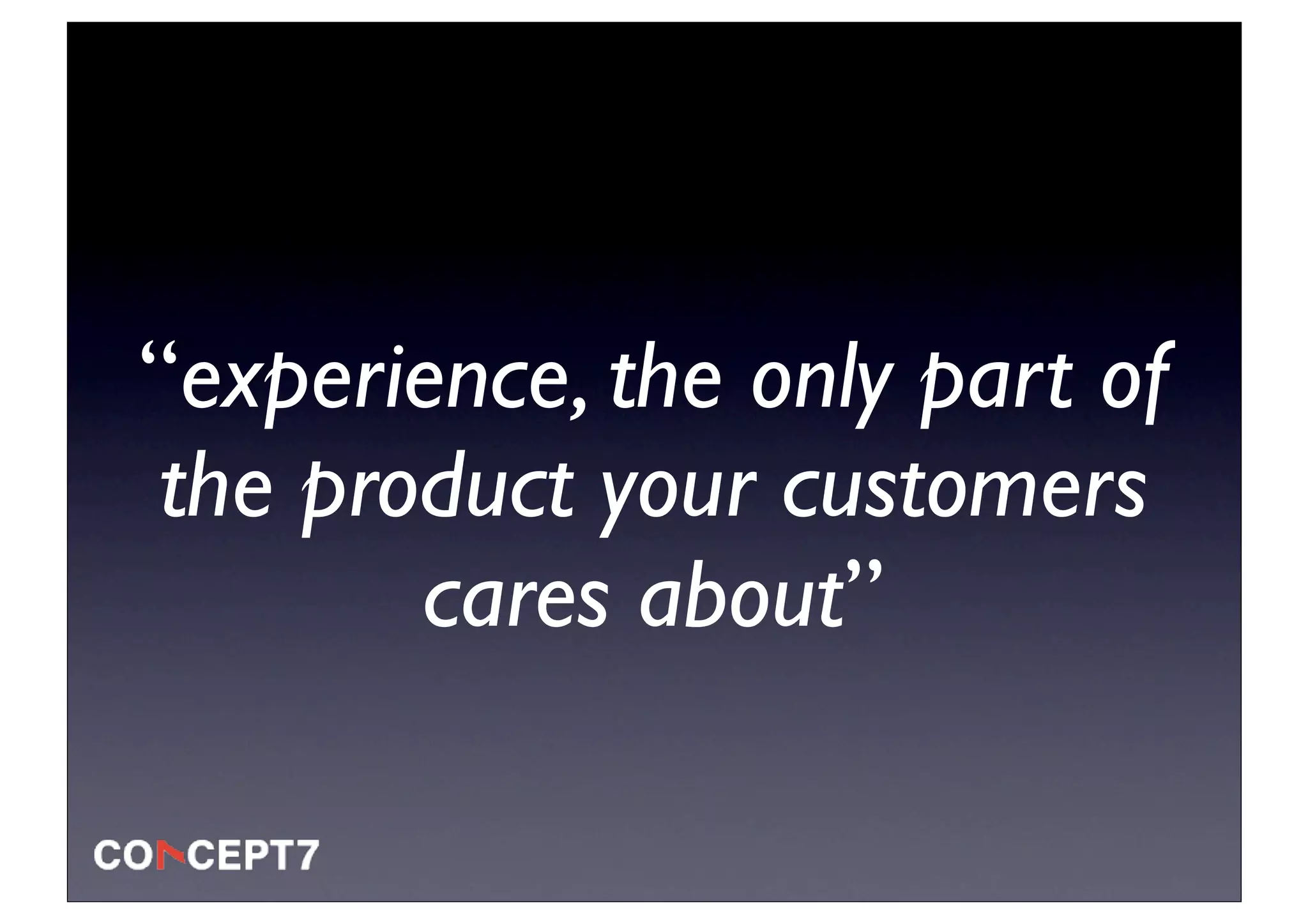 “experience, the only part of the product your customers cares about”

CONCEPT7